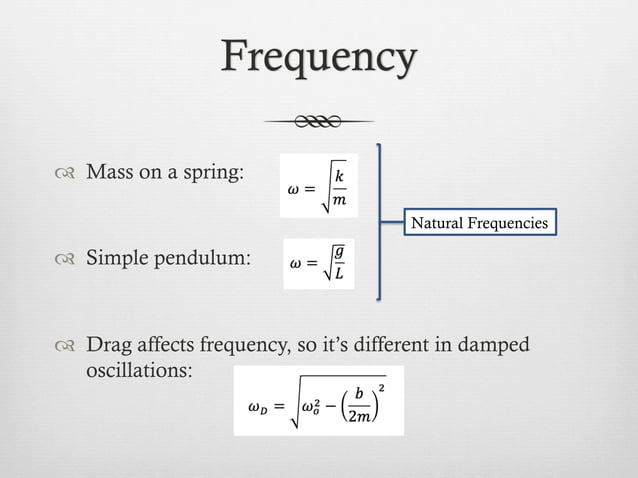 Frequency

Mass on a spring: $\omega = \sqrt{\frac{k}{m}}$

Simple pendulum: $\omega = \sqrt{\frac{g}{L}}$

Natural Frequencies

Drag affects frequency, so it's different in damped oscillations: $\omega_D = \sqrt{\omega_o^2 - \left(\frac{b}{2m}\right)^2}$